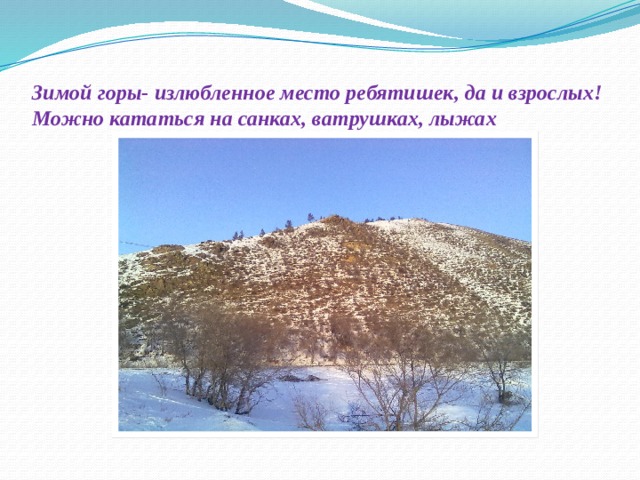 Зимой горы- излюбленное место ребятишек, да и взрослых! Можно кататься на санках, ватрушках, лыжах